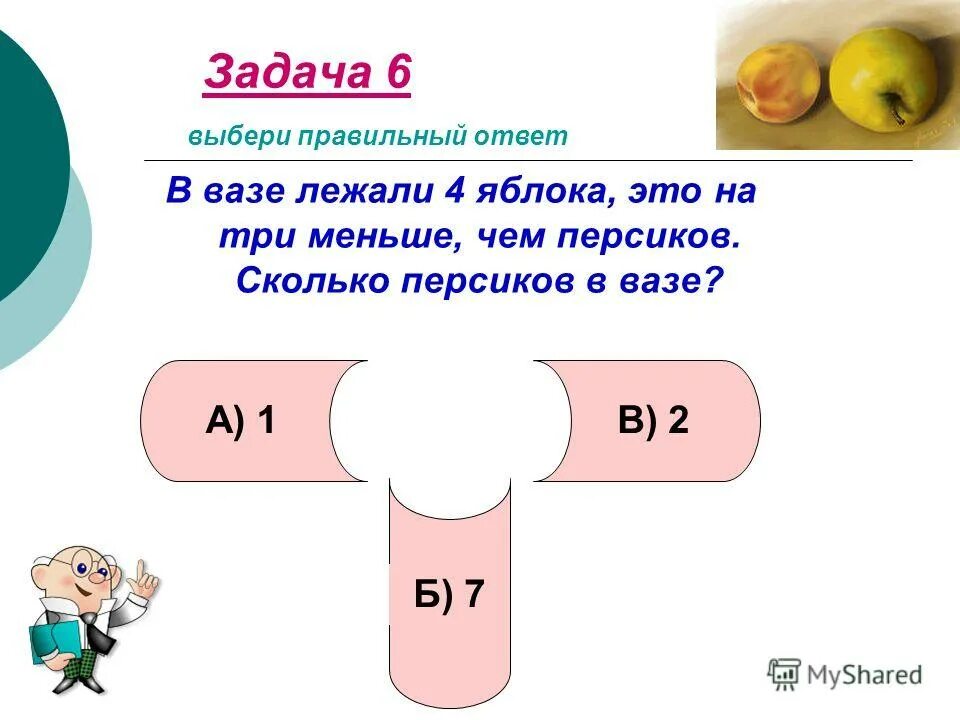 Задача 6

выбери правильный ответ

В вазе лежали 4 яблока, это на три меньше, чем персиков. Сколько персиков в вазе?

А) 1

В) 2

Б) 7

MyShared